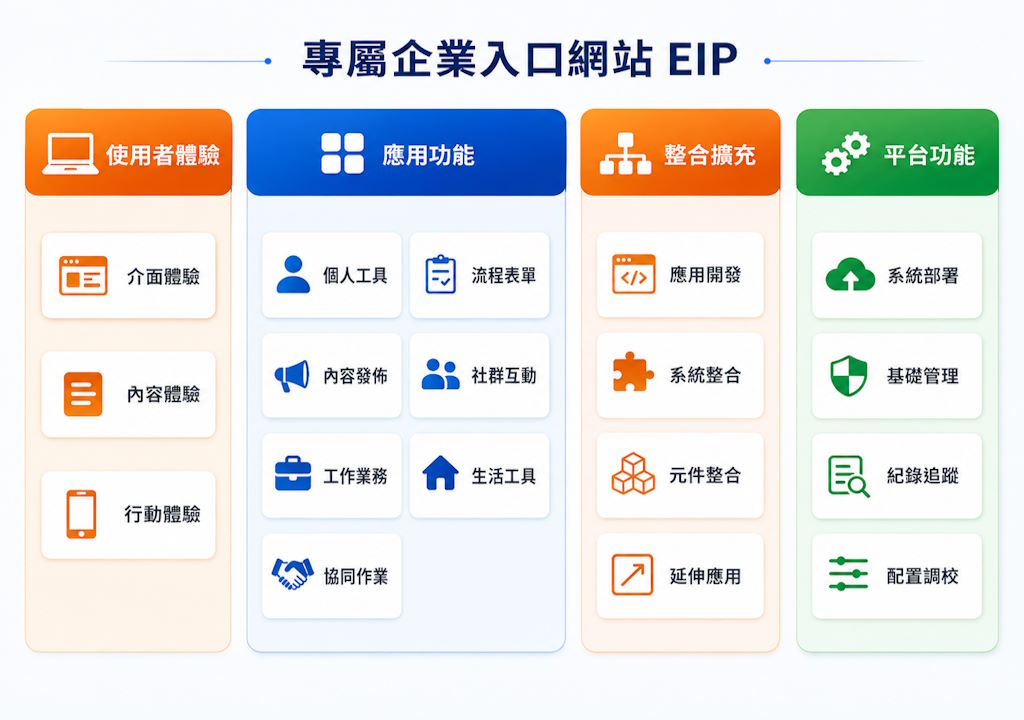 專屬企業入口網站 EIP

使用者體驗

介面體驗

內容體驗

行動體驗

應用功能

個人工具

流程表單

內容發佈

社群互動

工作業務

生活工具

協同作業

整合擴充

應用開發

系統整合

元件整合

延伸應用

平台功能

系統部署

基礎管理

紀錄追蹤

配置調校